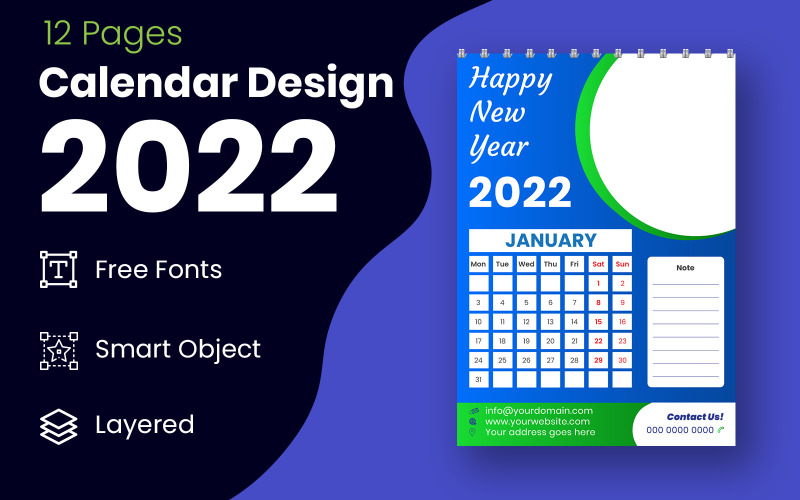 12 Pages
Calendar Design
2022

Free Fonts

Smart Object

Layered

Happy New Year
2022

JANUARY

| Mon | Tue | Wed | Thu | Fri | Sat | Sun |
|---|---|---|---|---|---|---|
| | | | | | 1 | 2 |
| 3 | 4 | 5 | 6 | 7 | 8 | 9 |
| 10 | 11 | 12 | 13 | 14 | 15 | 16 |
| 17 | 18 | 19 | 20 | 21 | 22 | 23 |
| 24 | 25 | 26 | 27 | 28 | 29 | 30 |
| 31 | | | | | | |

Note

info@yourdomain.com
www.yourwebsite.com
Your address goes here

Contact Us!
000 0000 0000